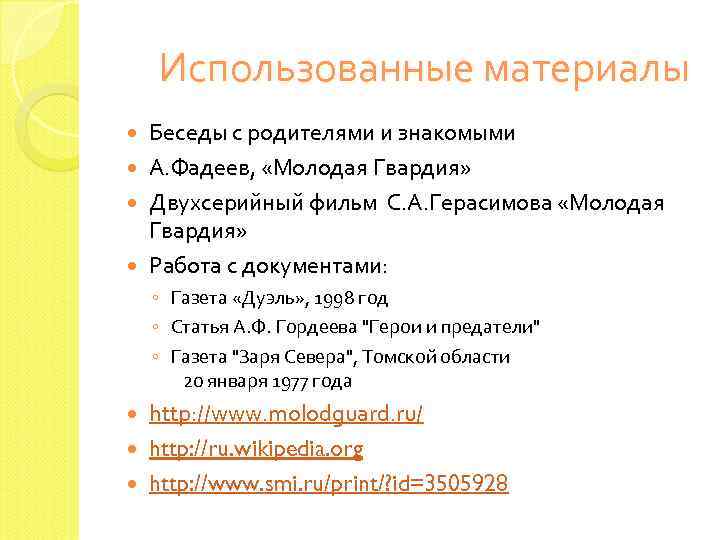 Использованные материалы

- Беседы с родителями и знакомыми
- А.Фадеев, «Молодая Гвардия»
- Двухсерийный фильм С.А.Герасимова «Молодая Гвардия»
- Работа с документами:
  - Газета «Дуэль», 1998 год
  - Статья А.Ф. Гордеева "Герои и предатели"
  - Газета "Заря Севера", Томской области 20 января 1977 года
- http://www.molodguard.ru/
- http://ru.wikipedia.org
- http://www.smi.ru/print/?id=3505928